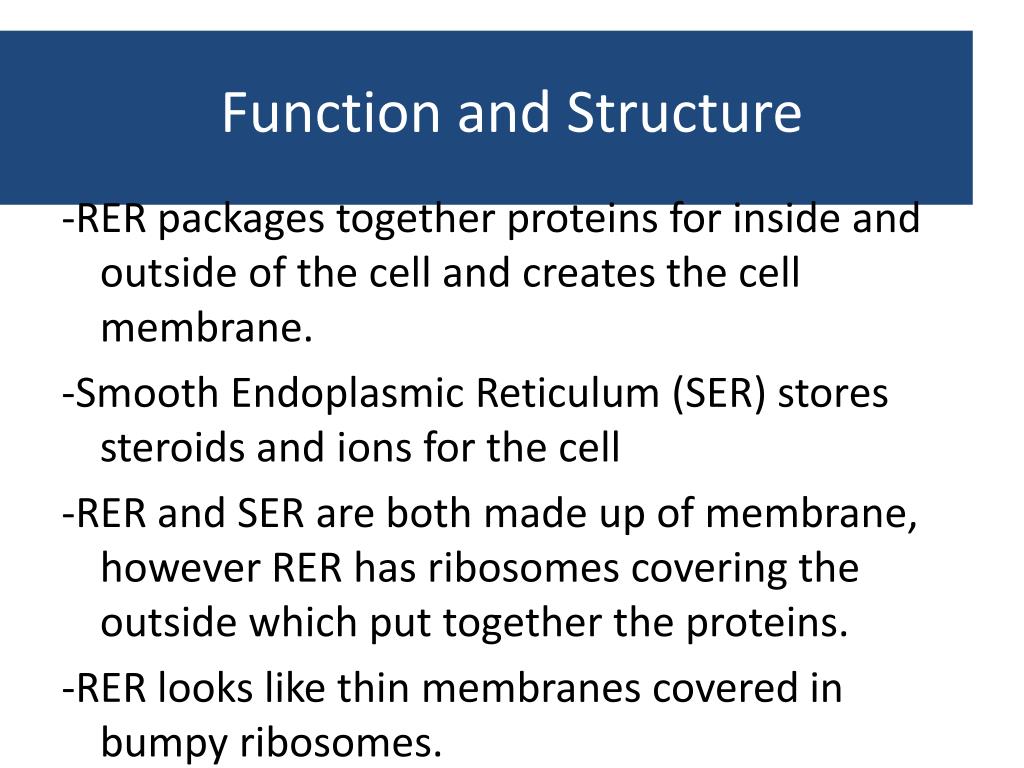 Function and Structure

-RER packages together proteins for inside and outside of the cell and creates the cell membrane.

-Smooth Endoplasmic Reticulum (SER) stores steroids and ions for the cell

-RER and SER are both made up of membrane, however RER has ribosomes covering the outside which put together the proteins.

-RER looks like thin membranes covered in bumpy ribosomes.